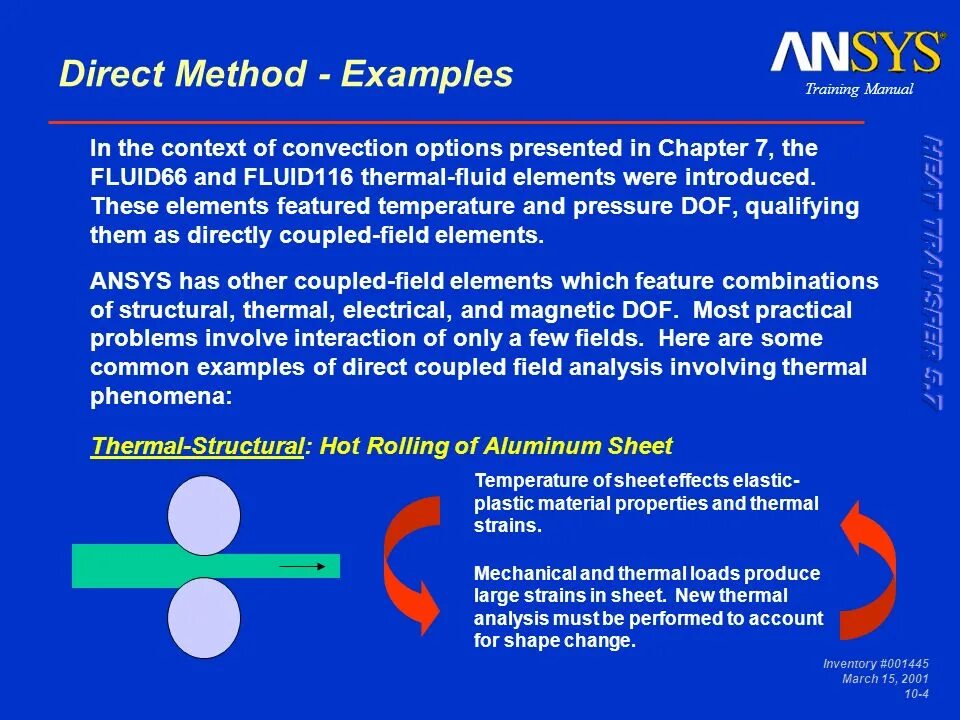 Direct Method - Examples

ANSYS®
Training Manual

HEAT TRANSFER 5.7

In the context of convection options presented in Chapter 7, the FLUID66 and FLUID116 thermal-fluid elements were introduced. These elements featured temperature and pressure DOF, qualifying them as directly coupled-field elements.

ANSYS has other coupled-field elements which feature combinations of structural, thermal, electrical, and magnetic DOF. Most practical problems involve interaction of only a few fields. Here are some common examples of direct coupled field analysis involving thermal phenomena:

Thermal-Structural: Hot Rolling of Aluminum Sheet

Temperature of sheet effects elastic-plastic material properties and thermal strains.

Mechanical and thermal loads produce large strains in sheet. New thermal analysis must be performed to account for shape change.

Inventory #001445
March 15, 2001
10-4